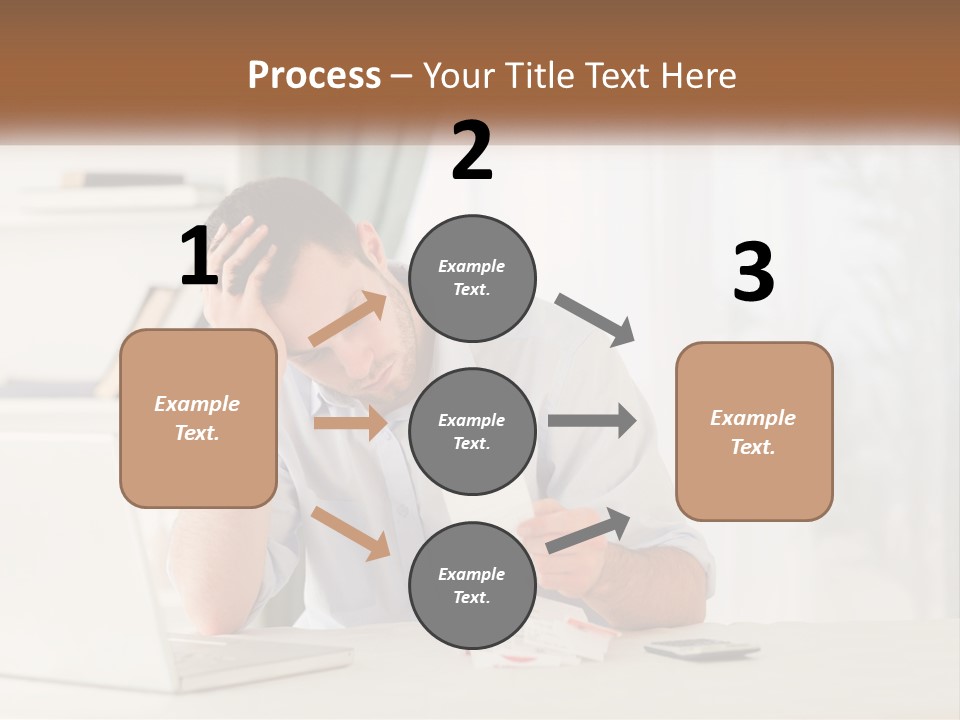 Process – Your Title Text Here

1

Example Text.

2

Example Text.

Example Text.

Example Text.

3

Example Text.